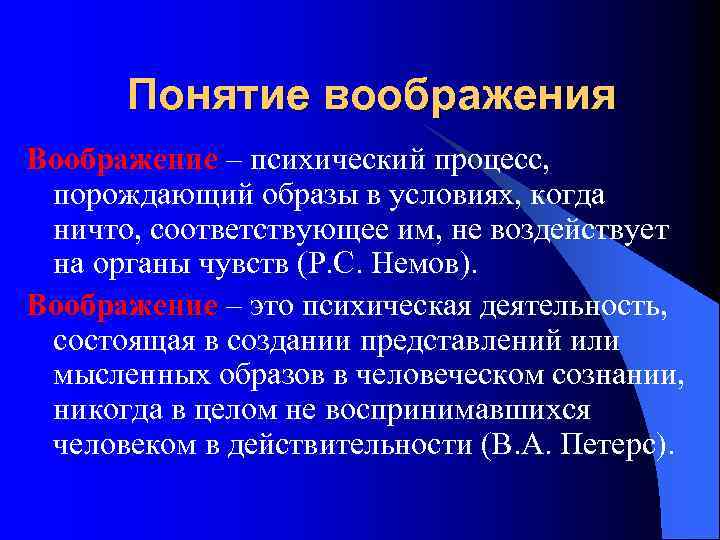 Понятие воображения

Воображение – психический процесс, порождающий образы в условиях, когда ничто, соответствующее им, не воздействует на органы чувств (Р.С. Немов).

Воображение – это психическая деятельность, состоящая в создании представлений или мысленных образов в человеческом сознании, никогда в целом не воспринимавшихся человеком в действительности (В.А. Петерс).